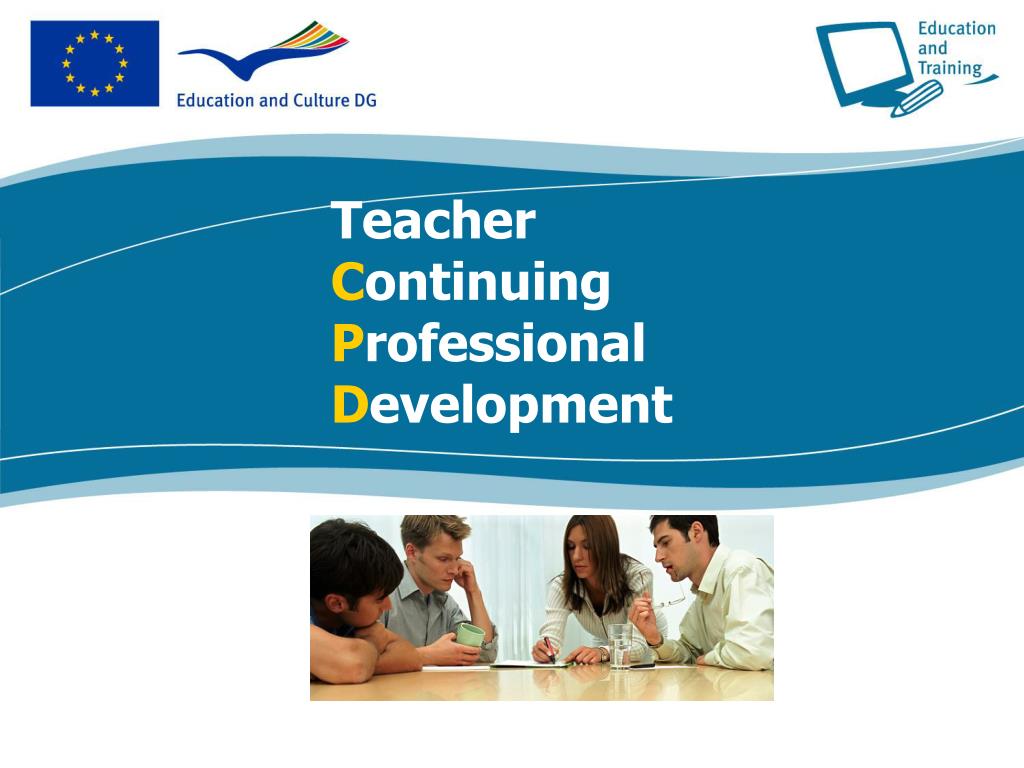 Education and Culture DG

Education and Training

Teacher
Continuing
Professional
Development